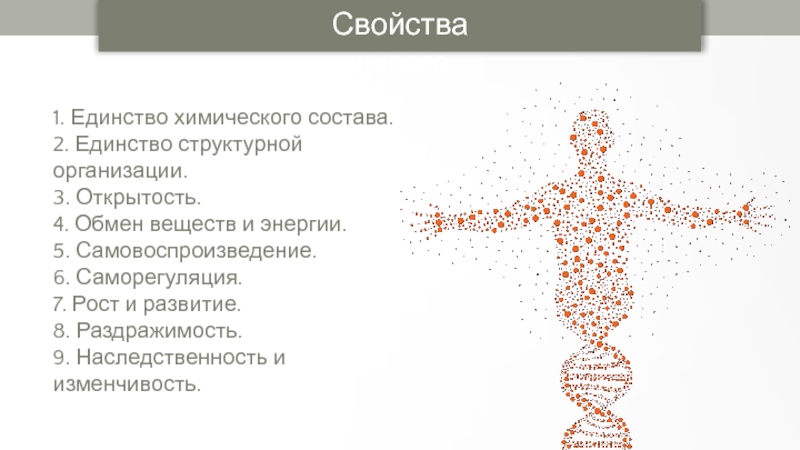 Свойства

1. Единство химического состава.
2. Единство структурной организации.
3. Открытость.
4. Обмен веществ и энергии.
5. Самовоспроизведение.
6. Саморегуляция.
7. Рост и развитие.
8. Раздражимость.
9. Наследственность и изменчивость.